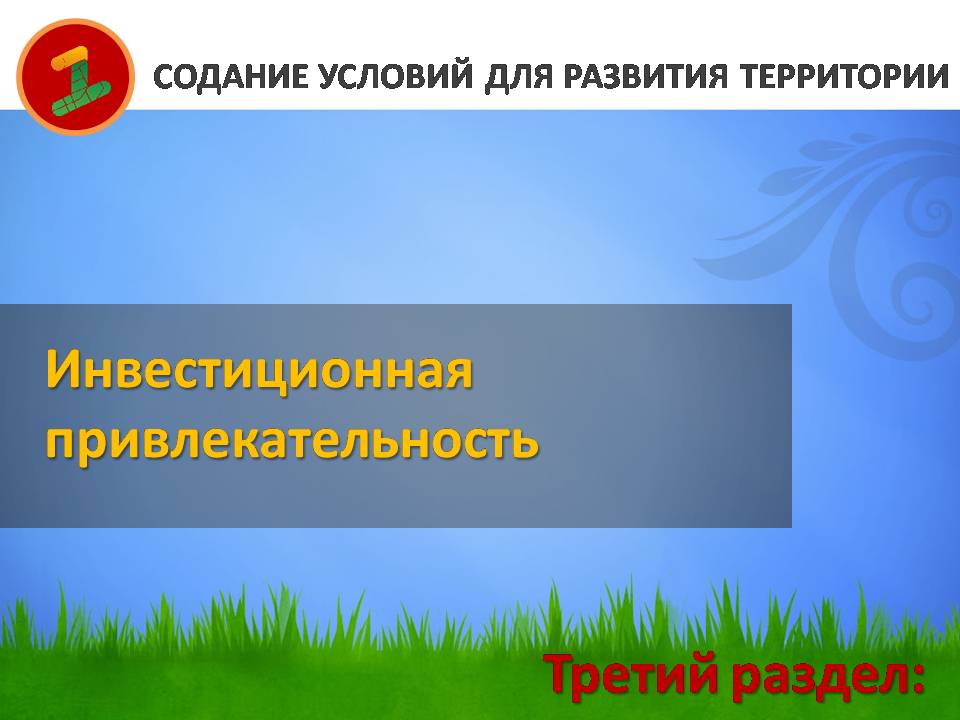 СОДАНИЕ УСЛОВИЙ ДЛЯ РАЗВИТИЯ ТЕРРИТОРИИ

Инвестиционная привлекательность

Третий раздел: